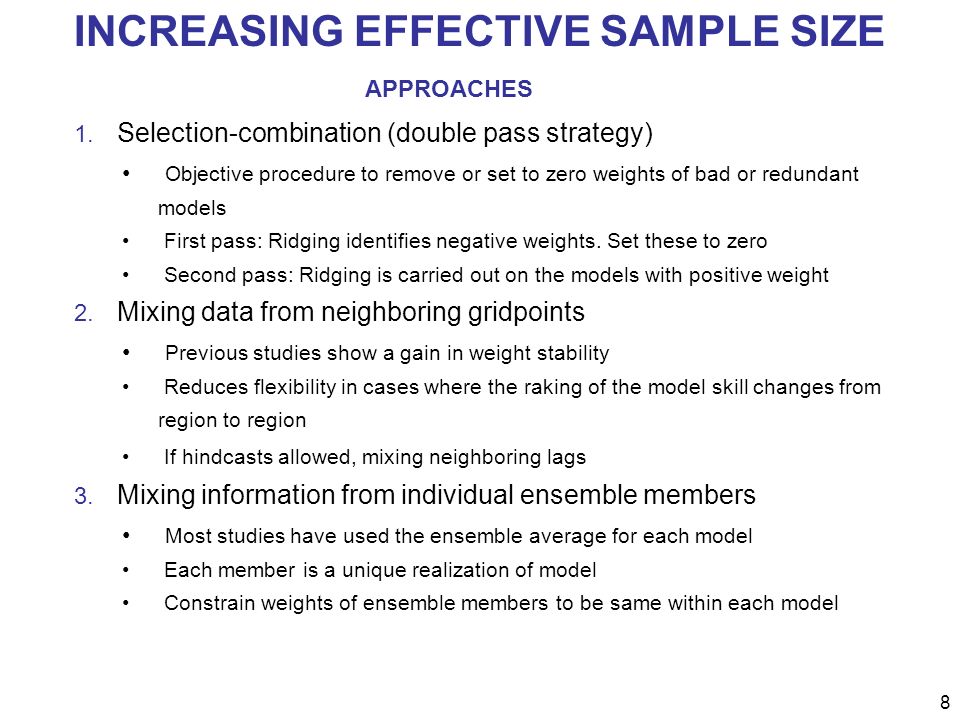 INCREASING EFFECTIVE SAMPLE SIZE

APPROACHES

1. Selection-combination (double pass strategy)

• Objective procedure to remove or set to zero weights of bad or redundant models

• First pass: Ridging identifies negative weights. Set these to zero

• Second pass: Ridging is carried out on the models with positive weight

2. Mixing data from neighboring gridpoints

• Previous studies show a gain in weight stability

• Reduces flexibility in cases where the raking of the model skill changes from region to region

• If hindcasts allowed, mixing neighboring lags

3. Mixing information from individual ensemble members

• Most studies have used the ensemble average for each model

• Each member is a unique realization of model

• Constrain weights of ensemble members to be same within each model

8